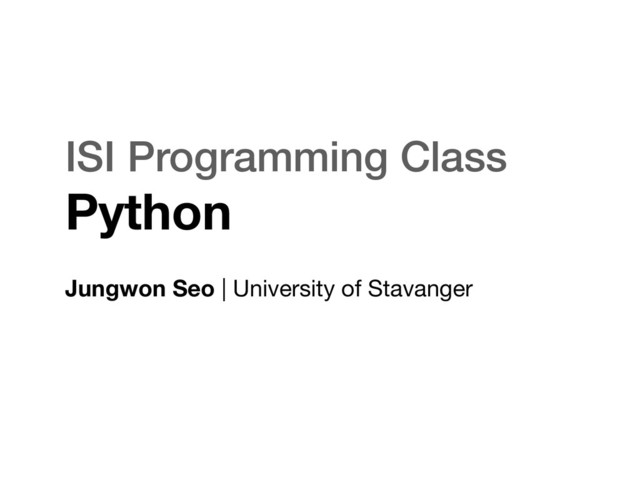 ISI Programming Class
Python

Jungwon Seo | University of Stavanger